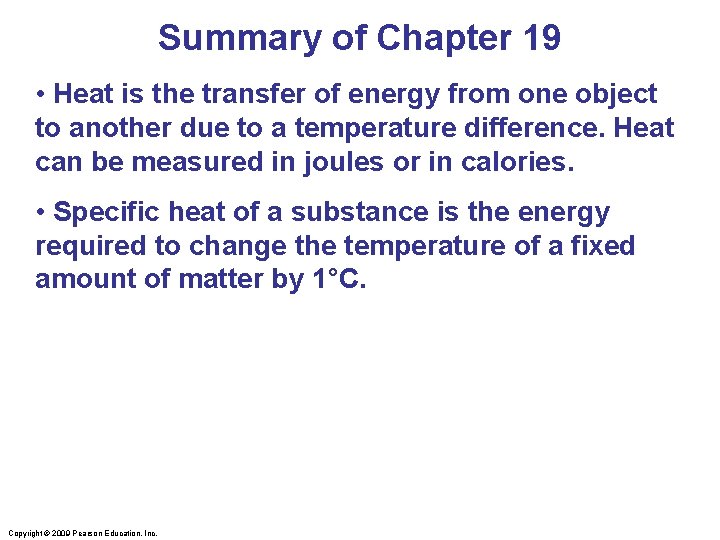 Summary of Chapter 19

• Heat is the transfer of energy from one object to another due to a temperature difference. Heat can be measured in joules or in calories.

• Specific heat of a substance is the energy required to change the temperature of a fixed amount of matter by 1°C.

Copyright © 2009 Pearson Education, Inc.